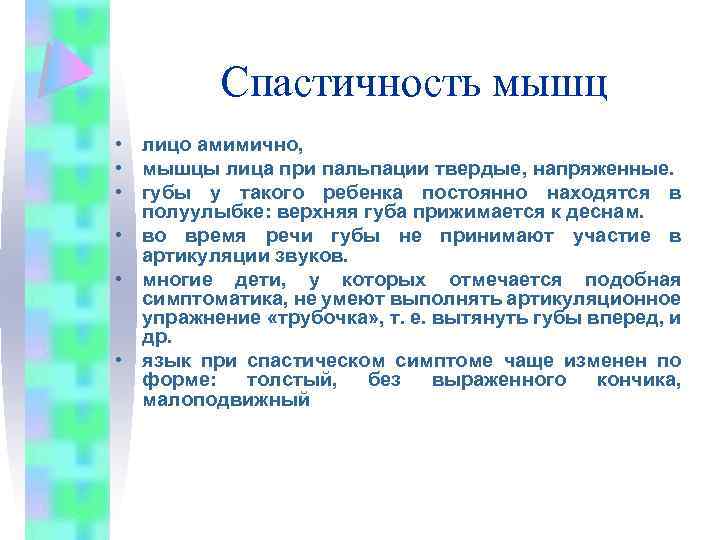 Спастичность мышц

• лицо амимично,
• мышцы лица при пальпации твердые, напряженные.
• губы у такого ребенка постоянно находятся в полуулыбке: верхняя губа прижимается к деснам.
• во время речи губы не принимают участие в артикуляции звуков.
• многие дети, у которых отмечается подобная симптоматика, не умеют выполнять артикуляционное упражнение «трубочка», т. е. вытянуть губы вперед, и др.
• язык при спастическом симптоме чаще изменен по форме: толстый, без выраженного кончика, малоподвижный